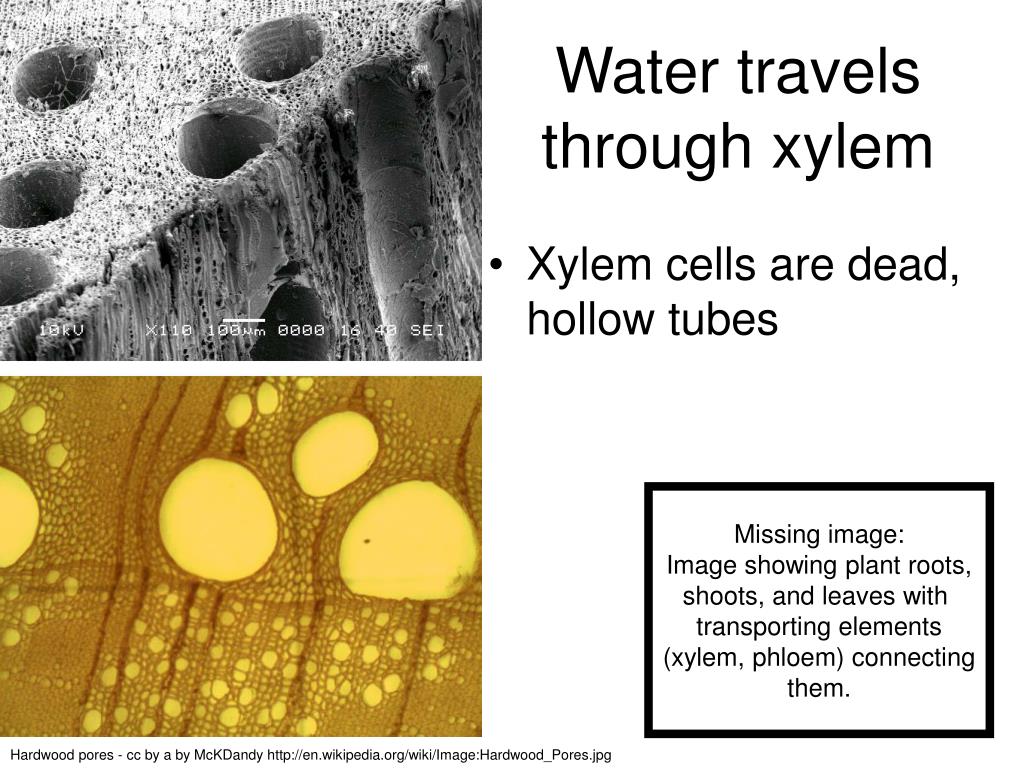 10kV X110 100μm 0000 16 40 SEI

Water travels through xylem

• Xylem cells are dead, hollow tubes

Missing image:
Image showing plant roots, shoots, and leaves with transporting elements (xylem, phloem) connecting them.

Hardwood pores - cc by a by McKDandy http://en.wikipedia.org/wiki/Image:Hardwood_Pores.jpg